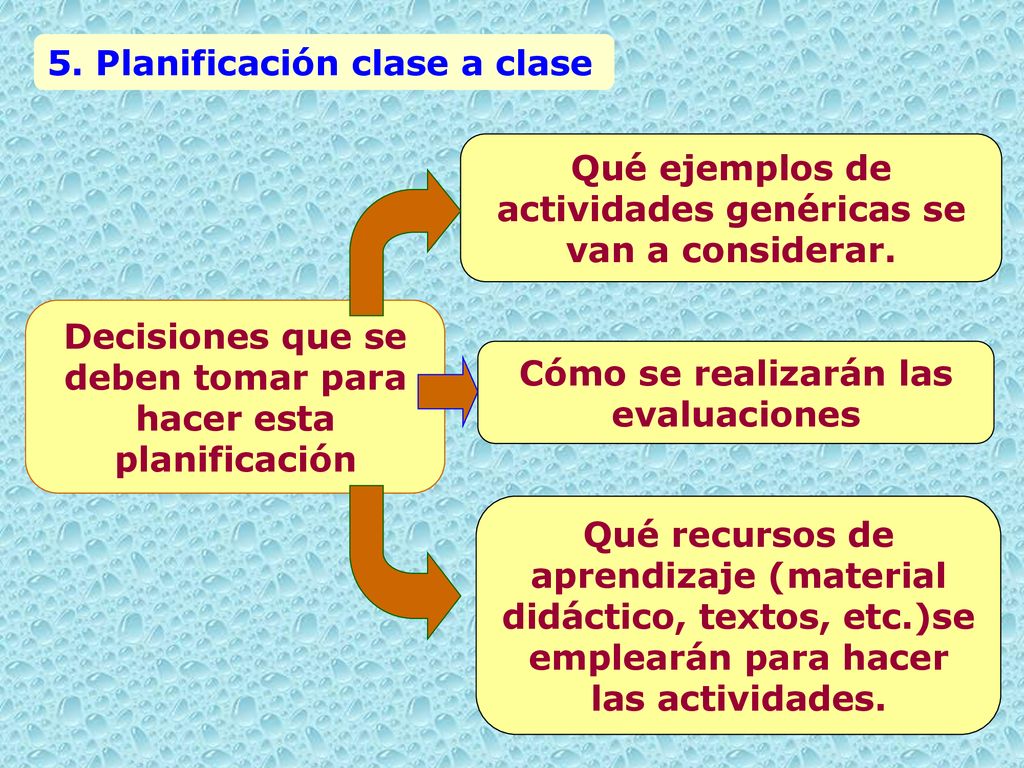 5. Planificación clase a clase

Decisiones que se deben tomar para hacer esta planificación

Qué ejemplos de actividades genéricas se van a considerar.

Cómo se realizarán las evaluaciones

Qué recursos de aprendizaje (material didáctico, textos, etc.)se emplearán para hacer las actividades.